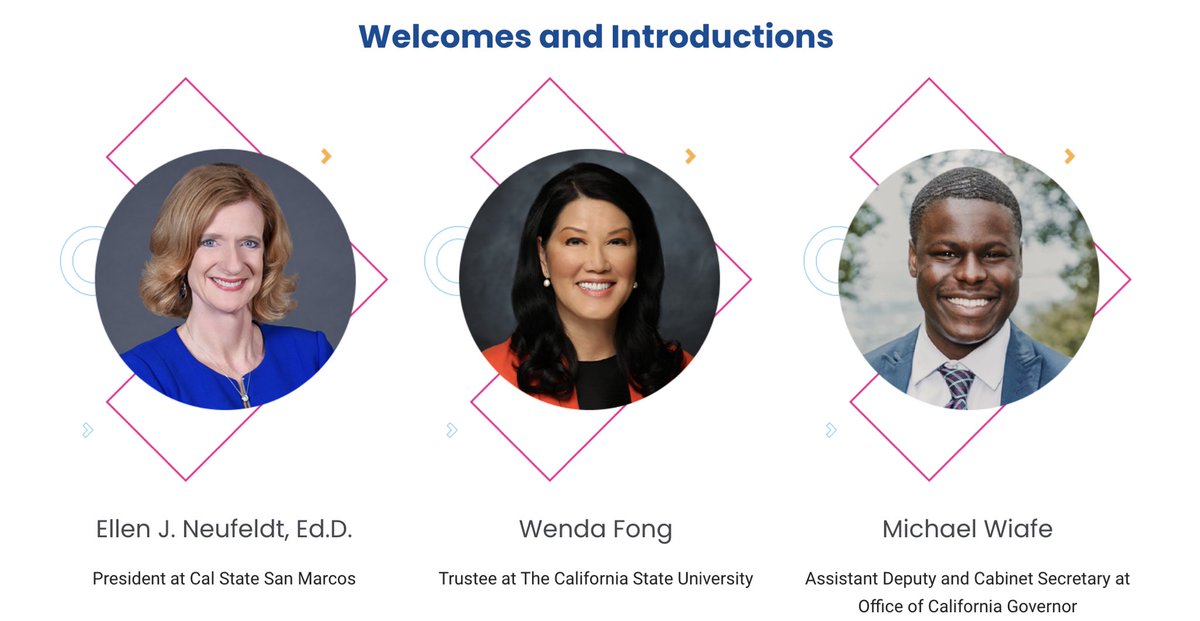 Welcomes and Introductions

Ellen J. Neufeldt, Ed.D.

President at Cal State San Marcos

Wenda Fong

Trustee at The California State University

Michael Wiafe

Assistant Deputy and Cabinet Secretary at Office of California Governor